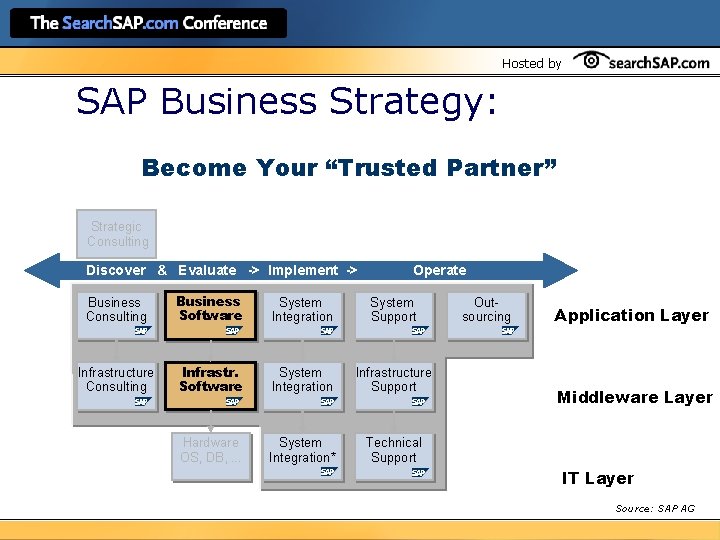 The SearchSAP.com Conference

Hosted by searchSAP.com

SAP Business Strategy:

Become Your "Trusted Partner"

Strategic Consulting

Discover & Evaluate -> Implement -> Operate

Business Consulting
SAP

Business Software
SAP

System Integration
SAP

System Support
SAP

Out-sourcing
SAP

Application Layer

Infrastructure Consulting
SAP

Infrastr. Software
SAP

System Integration
SAP

Infrastructure Support
SAP

Middleware Layer

Hardware OS, DB, ...

System Integration*
SAP

Technical Support
SAP

IT Layer

Source: SAP AG